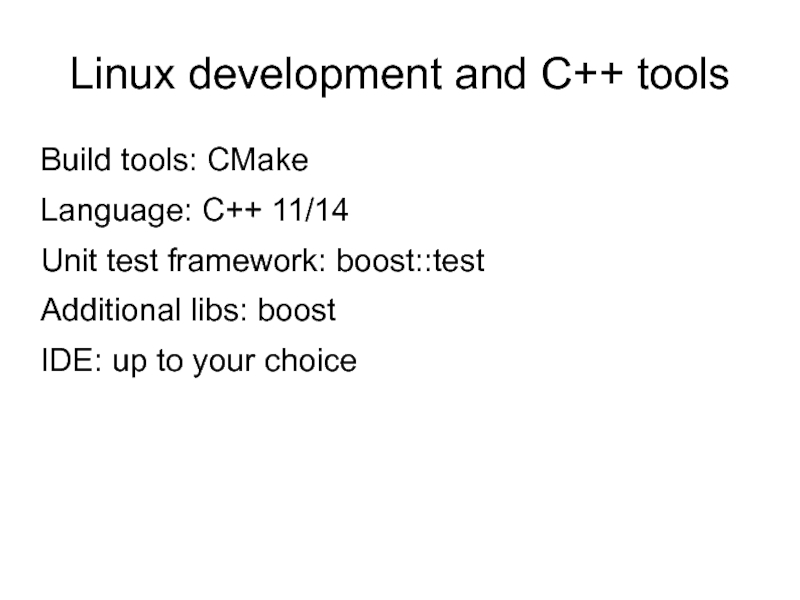 Linux development and C++ tools

Build tools: CMake

Language: C++ 11/14

Unit test framework: boost::test

Additional libs: boost

IDE: up to your choice